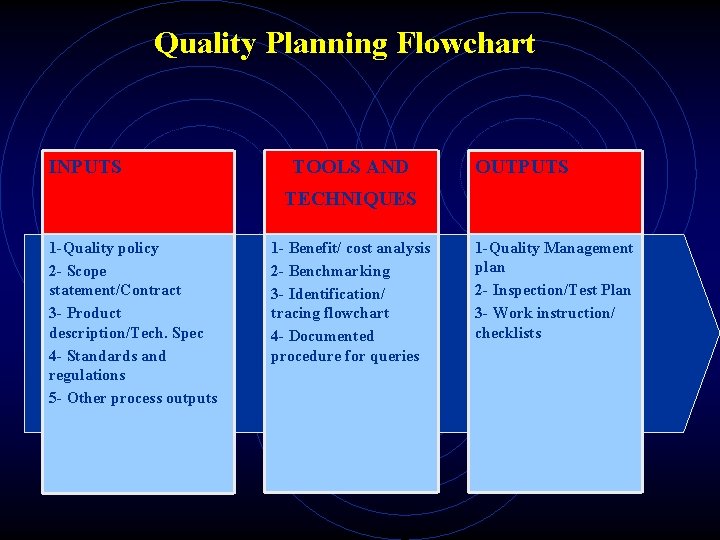 Quality Planning Flowchart

INPUTS

1-Quality policy
2- Scope statement/Contract
3- Product description/Tech. Spec
4- Standards and regulations
5- Other process outputs

TOOLS AND TECHNIQUES

1- Benefit/ cost analysis
2- Benchmarking
3- Identification/ tracing flowchart
4- Documented procedure for queries

OUTPUTS

1-Quality Management plan
2- Inspection/Test Plan
3- Work instruction/ checklists